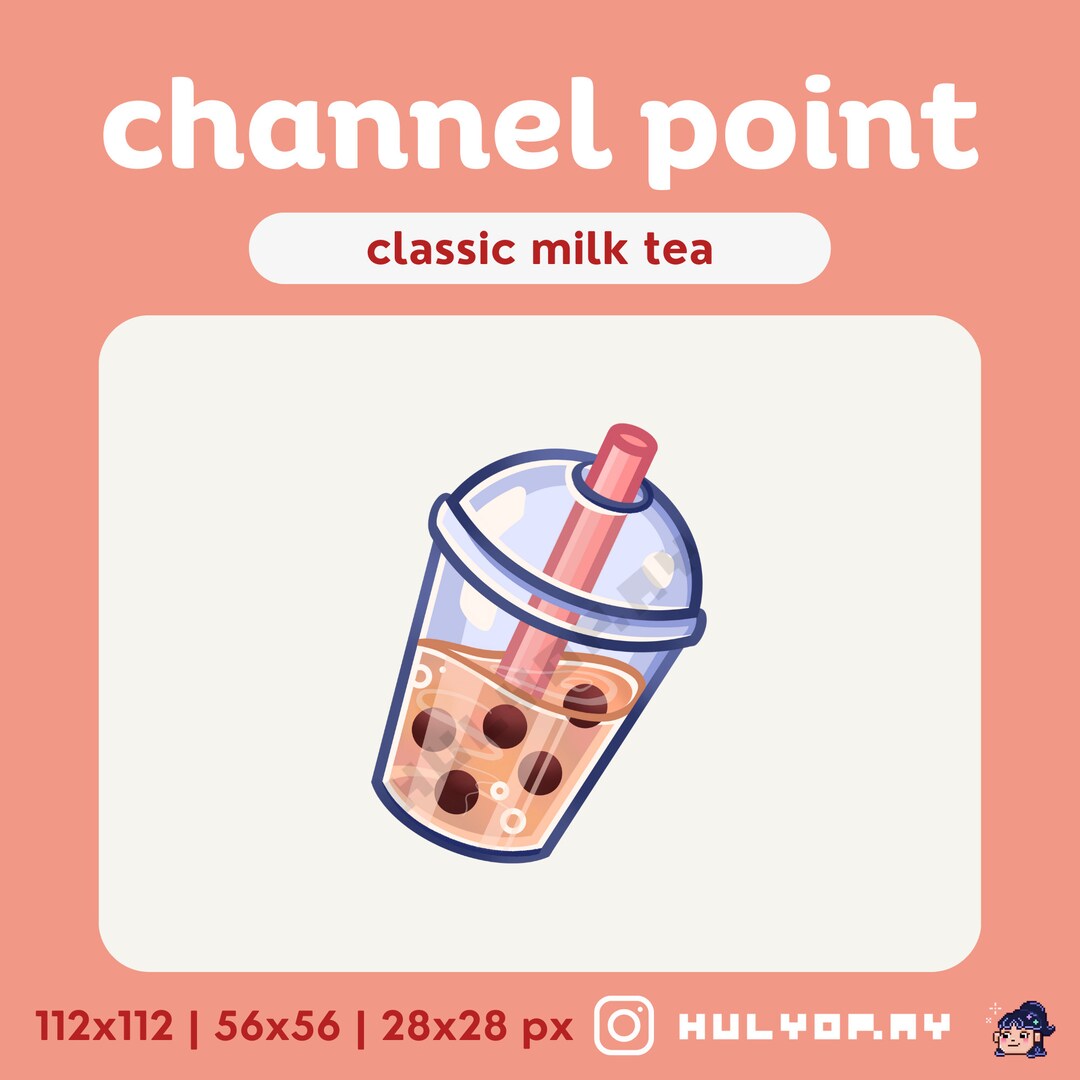 channel point

classic milk tea

112x112 | 56x56 | 28x28 px

HULYORAY